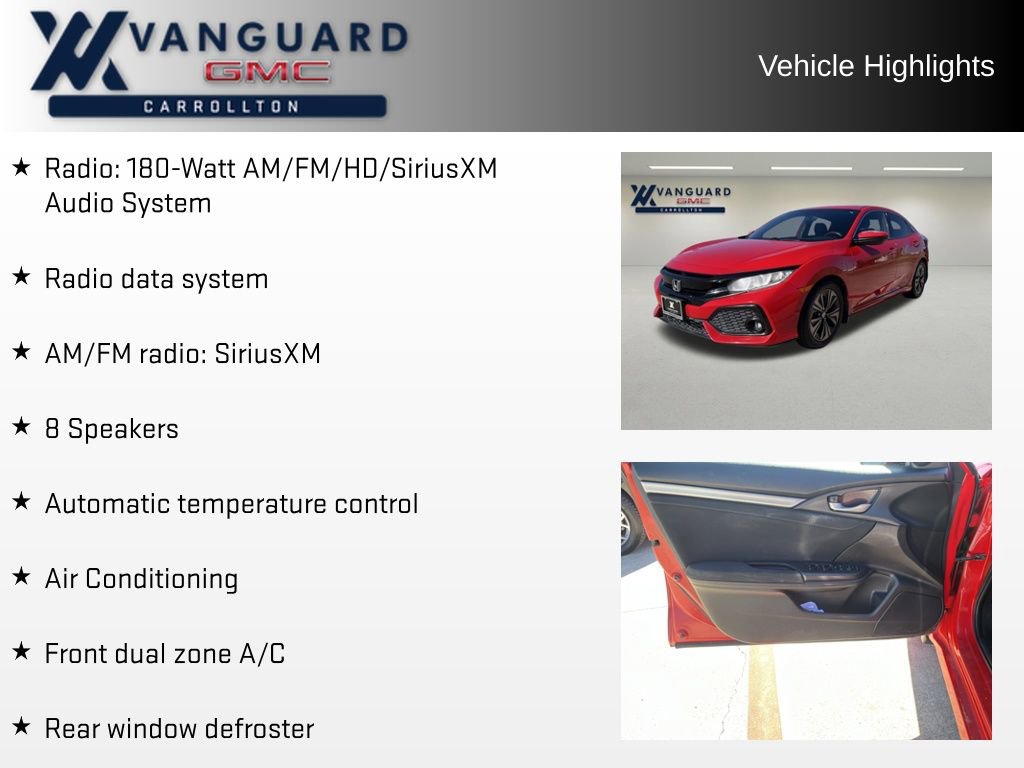 VANGUARD
GMC
CARROLLTON

Vehicle Highlights

★ Radio: 180-Watt AM/FM/HD/SiriusXM Audio System

★ Radio data system

★ AM/FM radio: SiriusXM

★ 8 Speakers

★ Automatic temperature control

★ Air Conditioning

★ Front dual zone A/C

★ Rear window defroster

VANGUARD
GMC
CARROLLTON